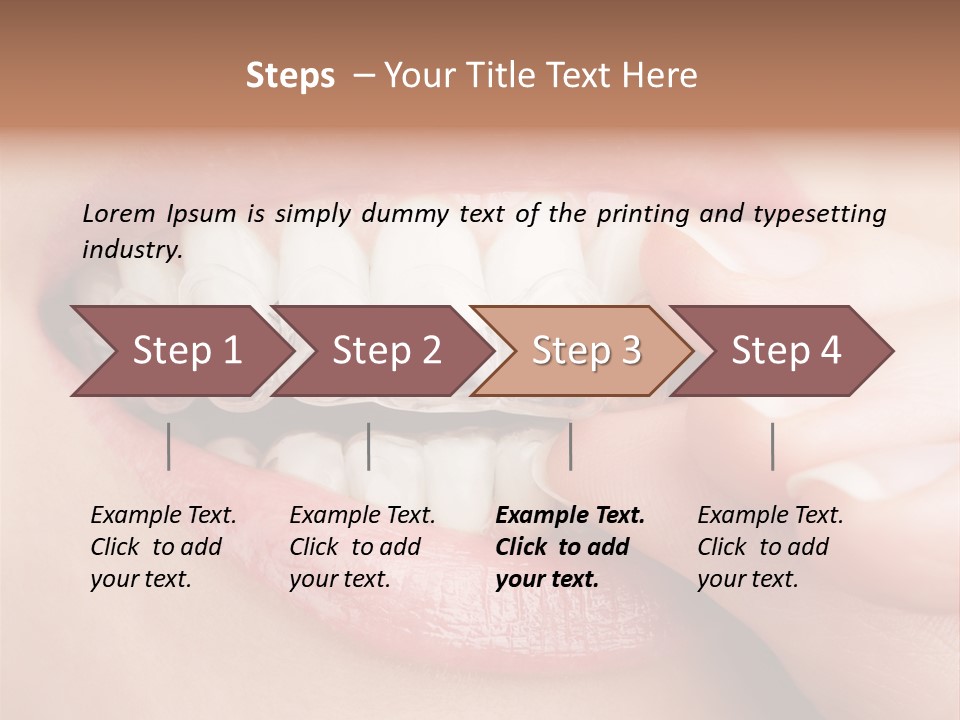 Steps – Your Title Text Here

Lorem Ipsum is simply dummy text of the printing and typesetting industry.

Step 1

Step 2

Step 3

Step 4

Example Text. Click to add your text.

Example Text. Click to add your text.

Example Text. Click to add your text.

Example Text. Click to add your text.